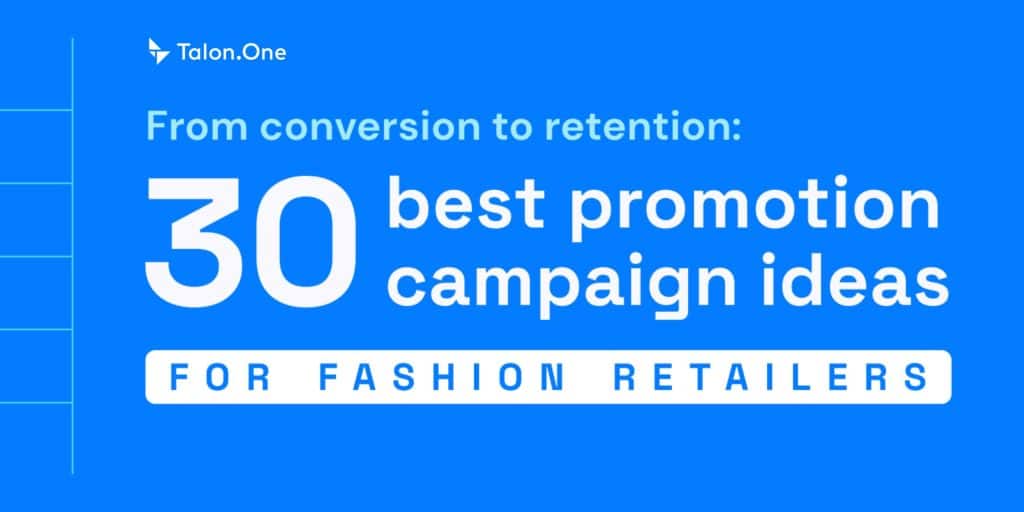 Talon.One

From conversion to retention:

30 best promotion campaign ideas

FOR FASHION RETAILERS